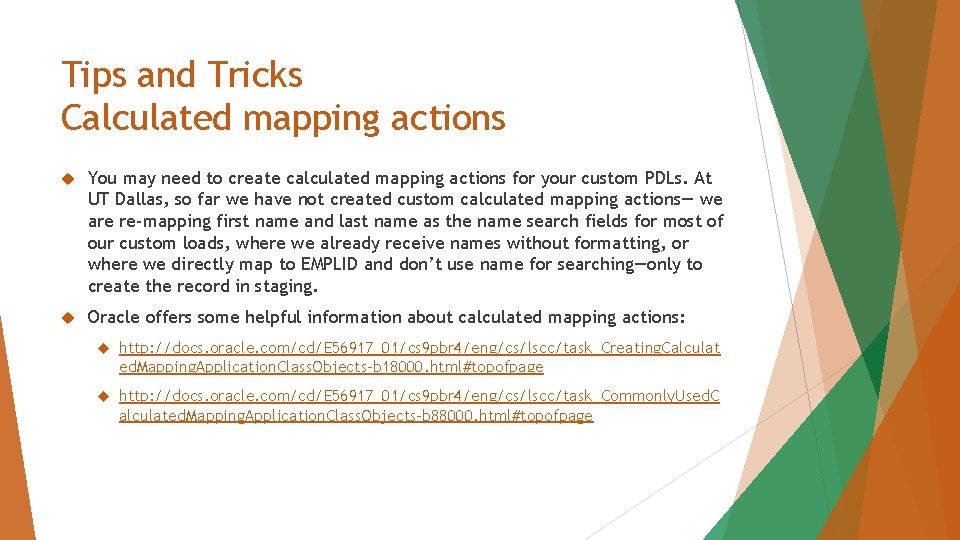 Tips and Tricks
Calculated mapping actions

You may need to create calculated mapping actions for your custom PDLs. At UT Dallas, so far we have not created custom calculated mapping actions— we are re-mapping first name and last name as the name search fields for most of our custom loads, where we already receive names without formatting, or where we directly map to EMPLID and don't use name for searching—only to create the record in staging.

Oracle offers some helpful information about calculated mapping actions:

http://docs.oracle.com/cd/E56917_01/cs9pbr4/eng/cs/lscc/task_CreatingCalculatedMappingApplicationClassObjects-b18000.html#topofpage

http://docs.oracle.com/cd/E56917_01/cs9pbr4/eng/cs/lscc/task_CommonlyUsedCalculatedMappingApplicationClassObjects-b88000.html#topofpage